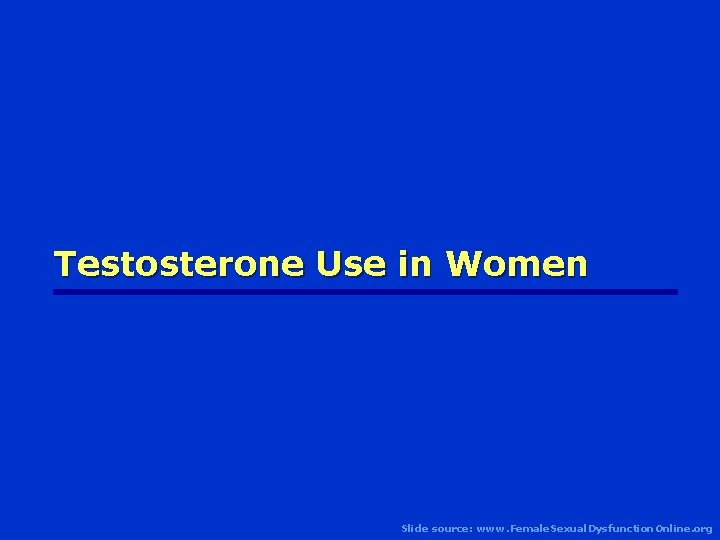 Testosterone Use in Women

Slide source: www.FemaleSexualDysfunctionOnline.org